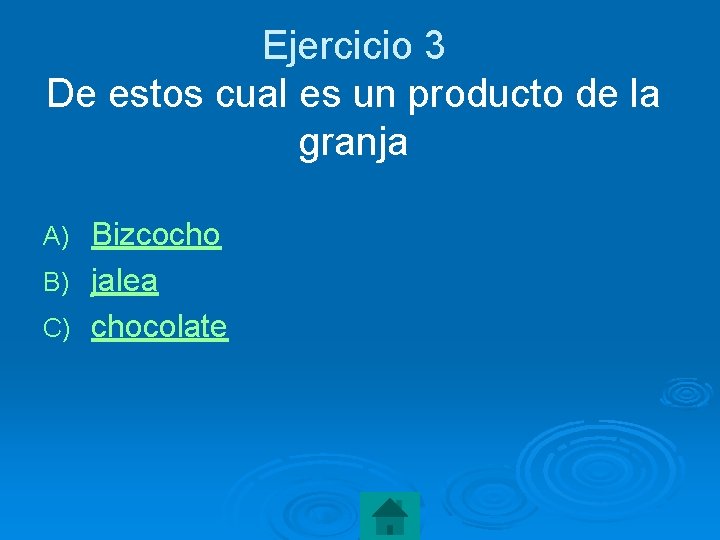 Ejercicio 3
De estos cual es un producto de la granja

A) Bizcocho
B) jalea
C) chocolate